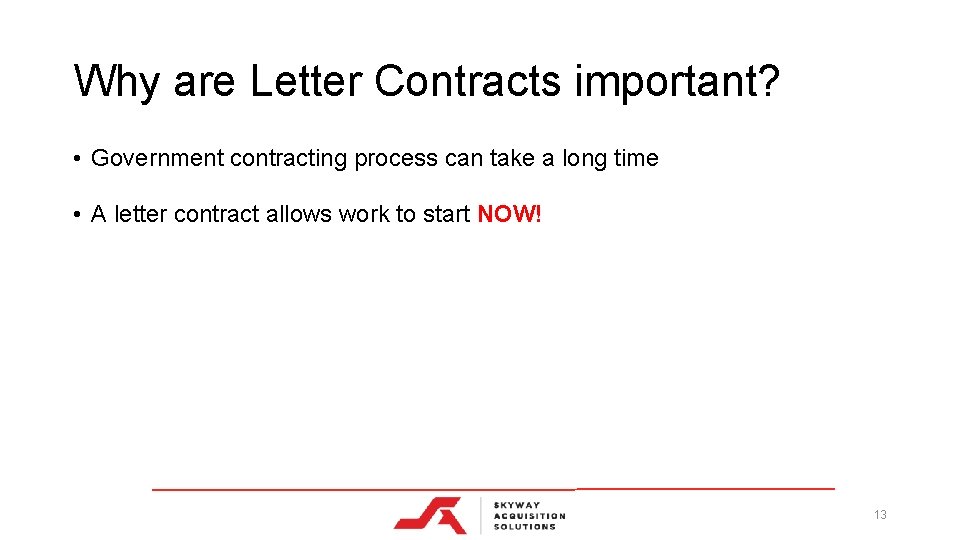 Why are Letter Contracts important?

• Government contracting process can take a long time

• A letter contract allows work to start NOW!

SKYWAY ACQUISITION SOLUTIONS

13